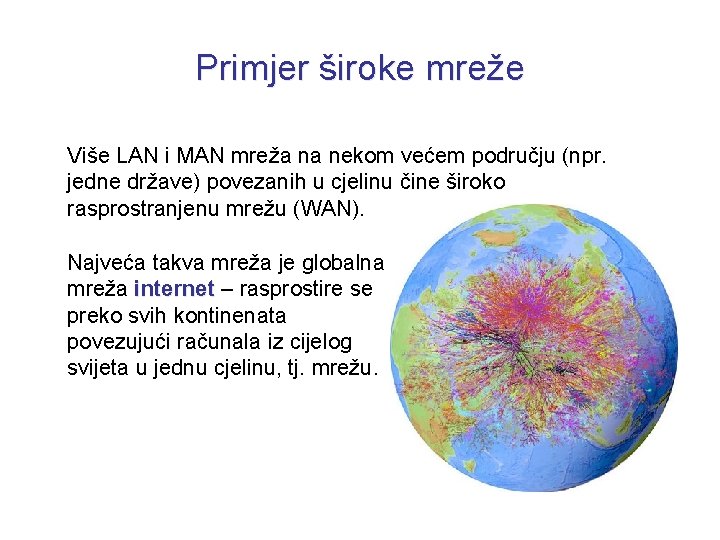 Primjer široke mreže

Više LAN i MAN mreža na nekom većem području (npr. jedne države) povezanih u cjelinu čine široko rasprostranjenu mrežu (WAN).

Najveća takva mreža je globalna mreža internet – rasprostire se preko svih kontinenata povezujući računala iz cijelog svijeta u jednu cjelinu, tj. mrežu.